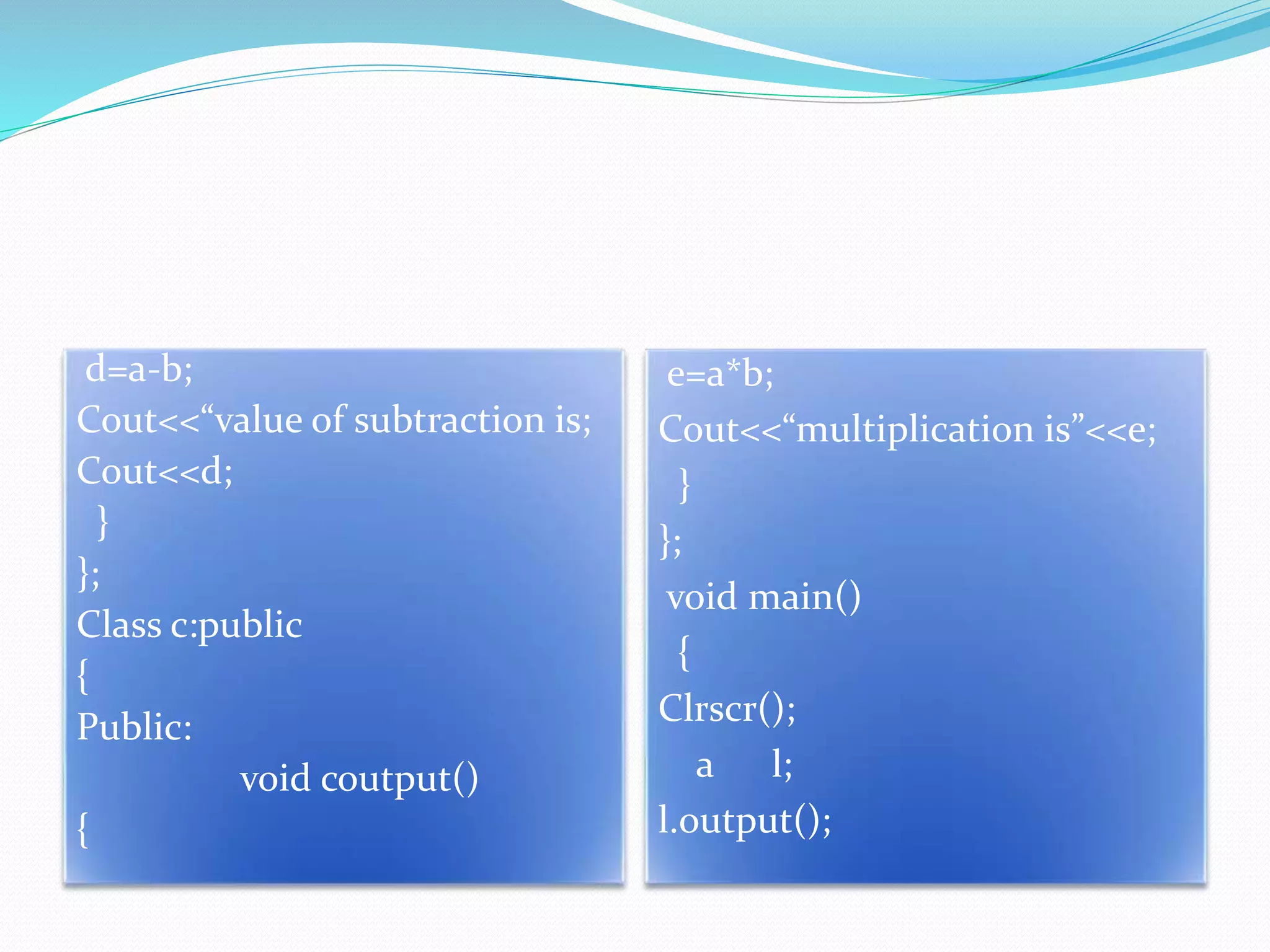 d=a-b;
Cout<<“value of subtraction is;
Cout<<d;
}
};
Class c:public
{
Public:
void coutput()
{

e=a*b;
Cout<<“multiplication is”<<e;
}
};
void main()
{
Clrscr();
a l;
l.output();